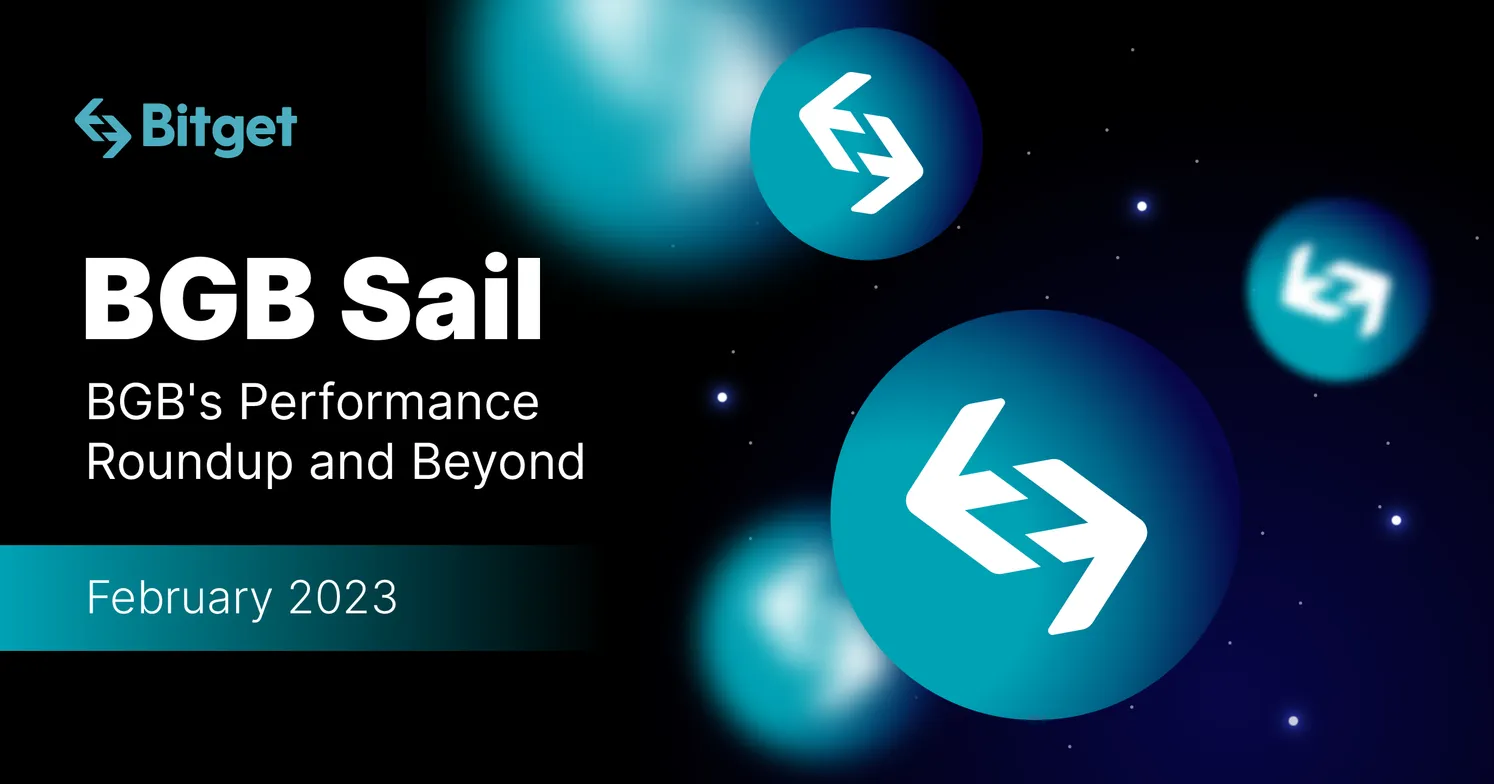 Bitget

BGB Sail

BGB's Performance Roundup and Beyond

February 2023